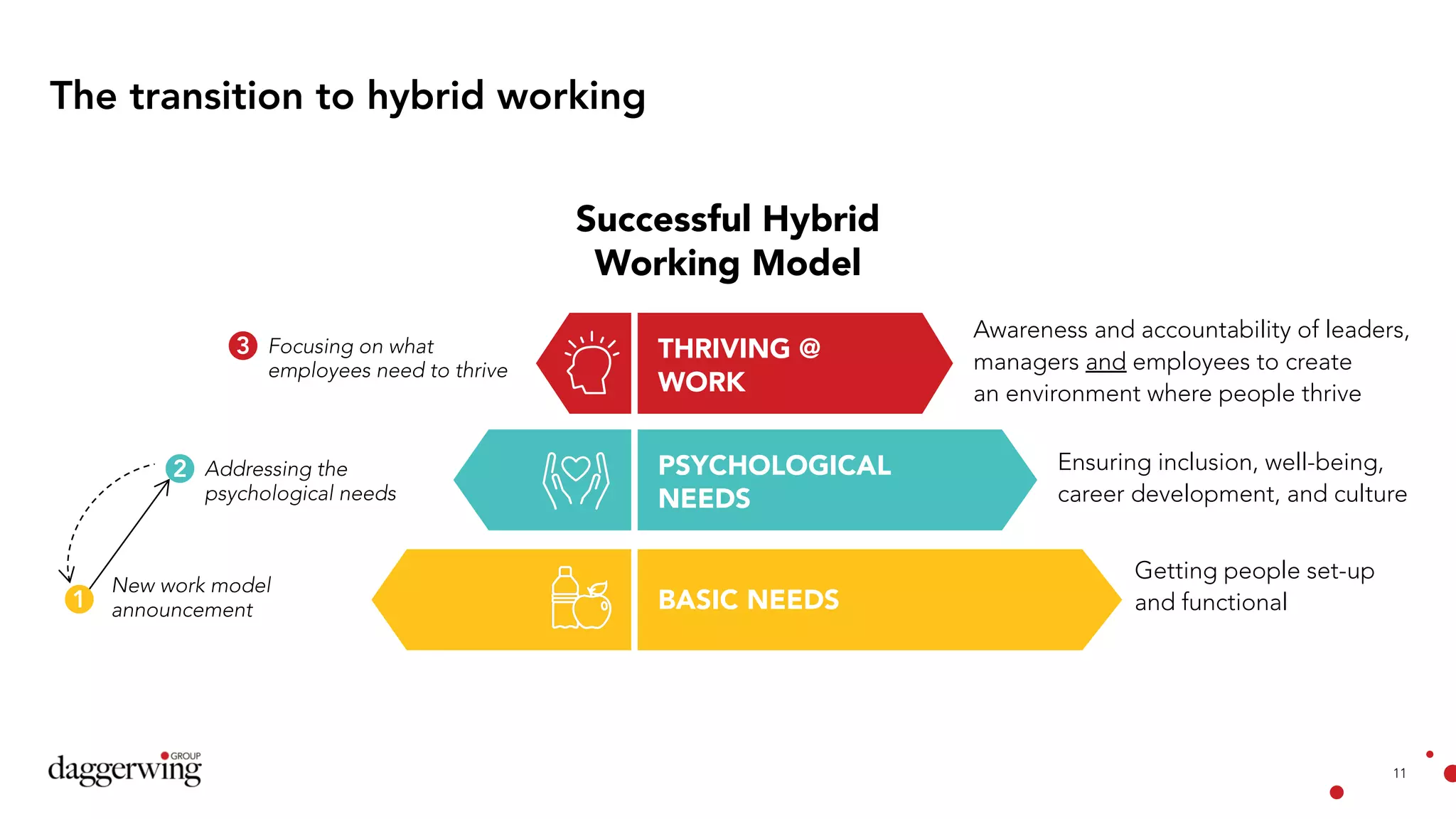 The transition to hybrid working

Successful Hybrid Working Model

3 Focusing on what employees need to thrive

THRIVING @ WORK

Awareness and accountability of leaders, managers and employees to create an environment where people thrive

2 Addressing the psychological needs

PSYCHOLOGICAL NEEDS

Ensuring inclusion, well-being, career development, and culture

1 New work model announcement

BASIC NEEDS

Getting people set-up and functional

daggerwing GROUP

11